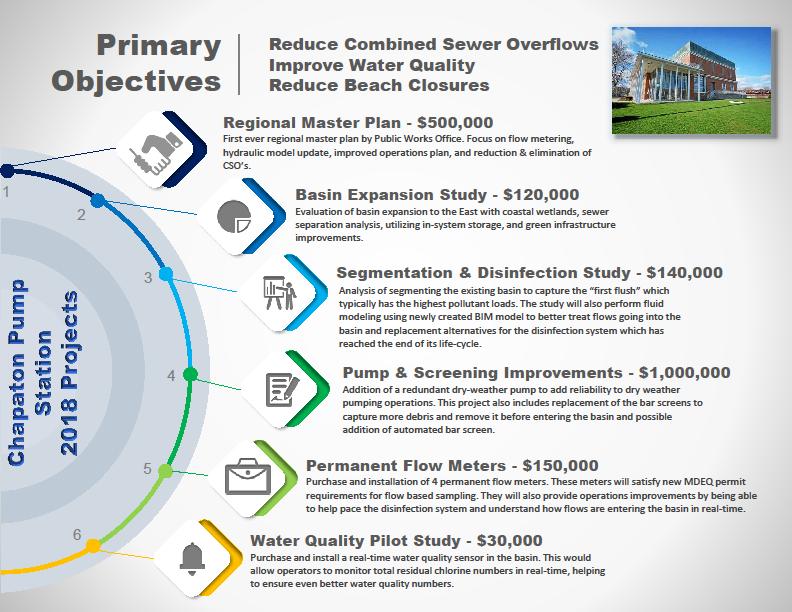 Primary Objectives

Reduce Combined Sewer Overflows
Improve Water Quality
Reduce Beach Closures

Chapaton Pump Station 2018 Projects

1

Regional Master Plan - $500,000
First ever regional master plan by Public Works Office. Focus on flow metering, hydraulic model update, improved operations plan, and reduction & elimination of CSO's.

2

Basin Expansion Study - $120,000
Evaluation of basin expansion to the East with coastal wetlands, sewer separation analysis, utilizing in-system storage, and green infrastructure improvements.

3

Segmentation & Disinfection Study - $140,000
Analysis of segmenting the existing basin to capture the "first flush" which typically has the highest pollutant loads. The study will also perform fluid modeling using newly created BIM model to better treat flows going into the basin and replacement alternatives for the disinfection system which has reached the end of its life-cycle.

4

Pump & Screening Improvements - $1,000,000
Addition of a redundant dry-weather pump to add reliability to dry weather pumping operations. This project also includes replacement of the bar screens to capture more debris and remove it before entering the basin and possible addition of automated bar screen.

5

Permanent Flow Meters - $150,000
Purchase and installation of 4 permanent flow meters. These meters will satisfy new MDEQ permit requirements for flow based sampling. They will also provide operations improvements by being able to help pace the disinfection system and understand how flows are entering the basin in real-time.

6

Water Quality Pilot Study - $30,000
Purchase and install a real-time water quality sensor in the basin. This would allow operators to monitor total residual chlorine numbers in real-time, helping to ensure even better water quality numbers.